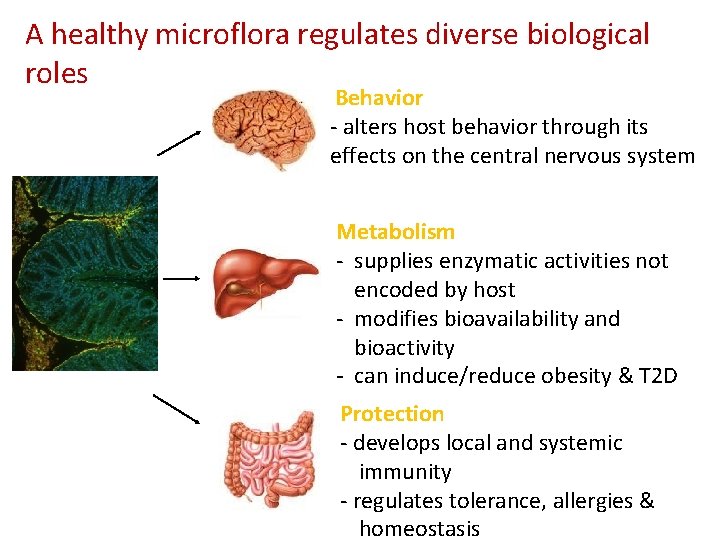 A healthy microflora regulates diverse biological roles

Behavior
- alters host behavior through its effects on the central nervous system

Metabolism
- supplies enzymatic activities not encoded by host
- modifies bioavailability and bioactivity
- can induce/reduce obesity & T2D

Protection
- develops local and systemic immunity
- regulates tolerance, allergies & homeostasis